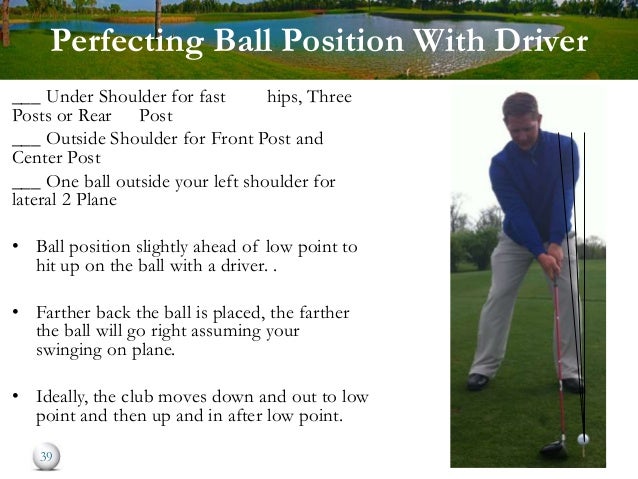 Perfecting Ball Position With Driver

___ Under Shoulder for fast hips, Three Posts or Rear Post

___ Outside Shoulder for Front Post and Center Post

___ One ball outside your left shoulder for lateral 2 Plane

• Ball position slightly ahead of low point to hit up on the ball with a driver. .

• Farther back the ball is placed, the farther the ball will go right assuming your swinging on plane.

• Ideally, the club moves down and out to low point and then up and in after low point.

39